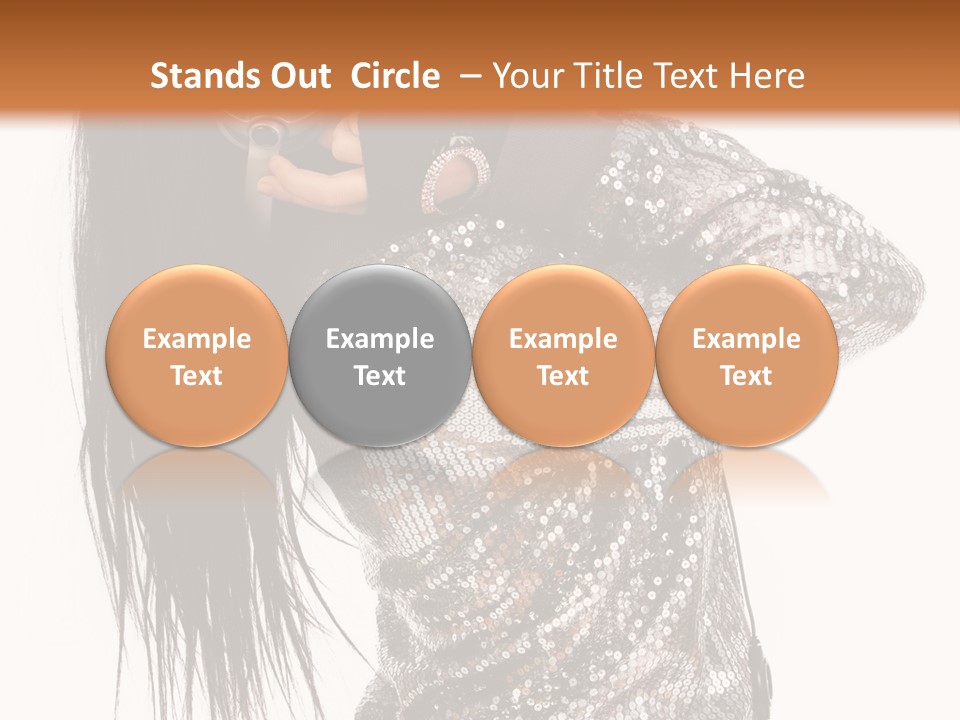 Stands Out Circle – Your Title Text Here

Example Text

Example Text

Example Text

Example Text